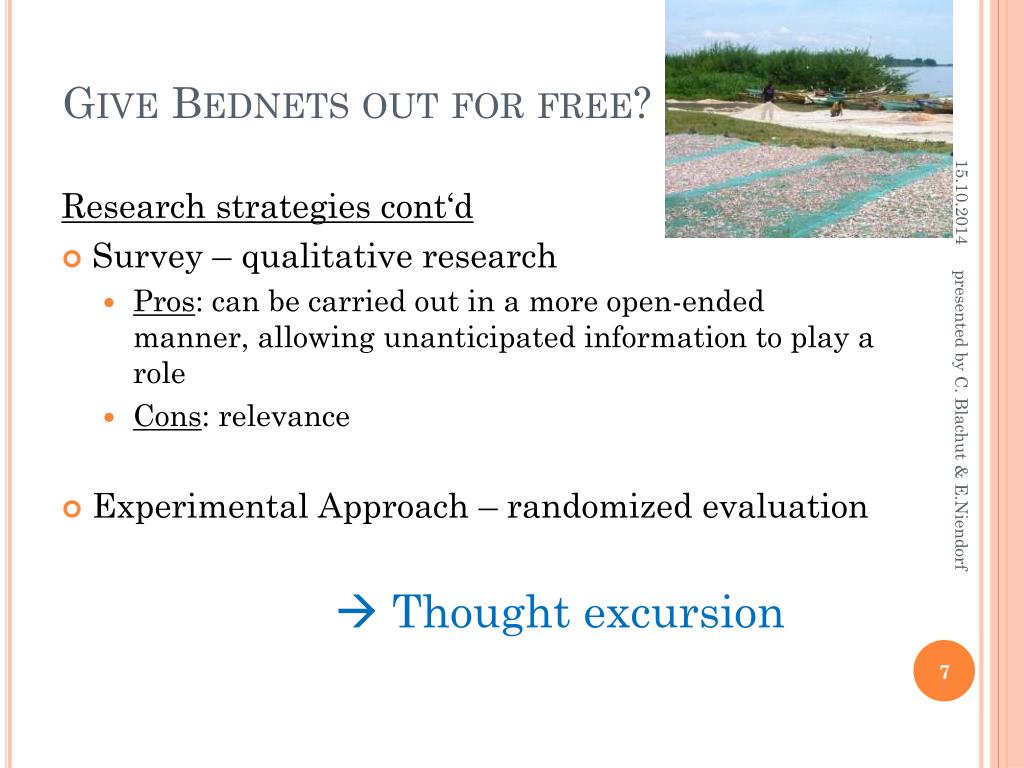 GIVE BEDNETS OUT FOR FREE?

Research strategies cont‘d

Survey – qualitative research

Pros: can be carried out in a more open-ended manner, allowing unanticipated information to play a role

Cons: relevance

Experimental Approach – randomized evaluation

→ Thought excursion

15.10.2014

presented by C. Blachut & E.Niendorf

7